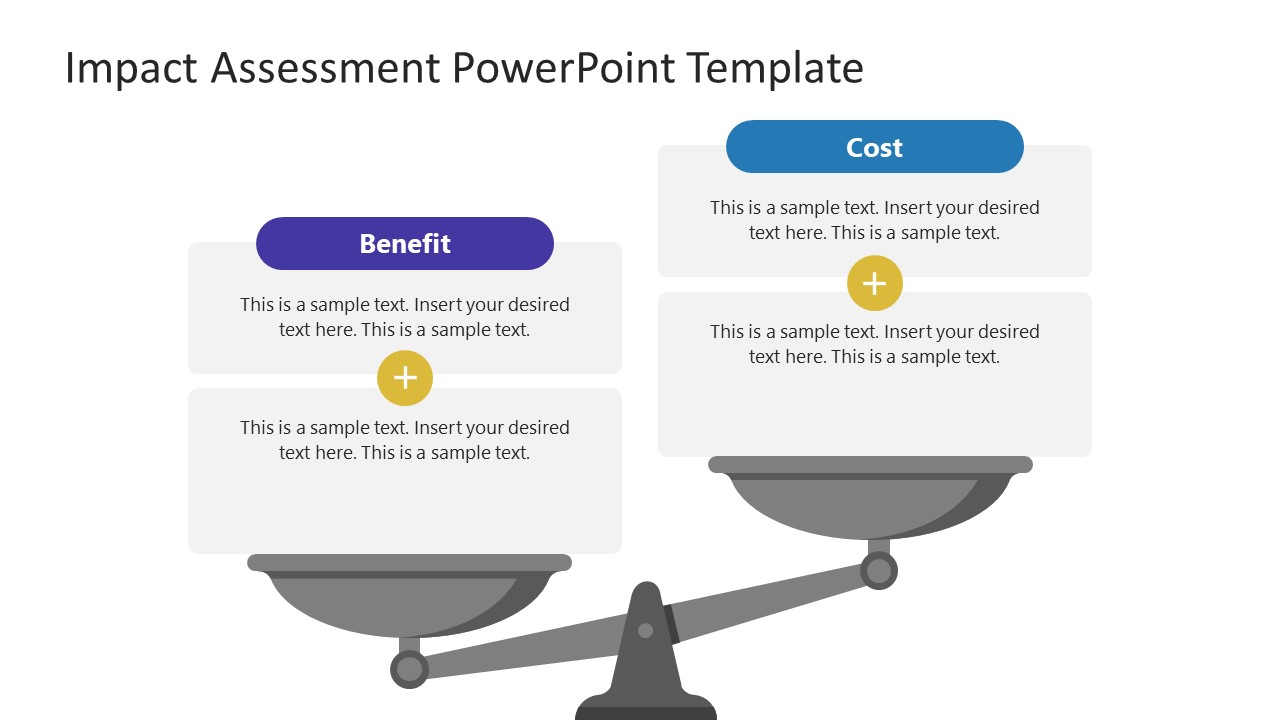 Impact Assessment PowerPoint Template

Benefit

This is a sample text. Insert your desired text here. This is a sample text.

+

This is a sample text. Insert your desired text here. This is a sample text.

Cost

This is a sample text. Insert your desired text here. This is a sample text.

+

This is a sample text. Insert your desired text here. This is a sample text.